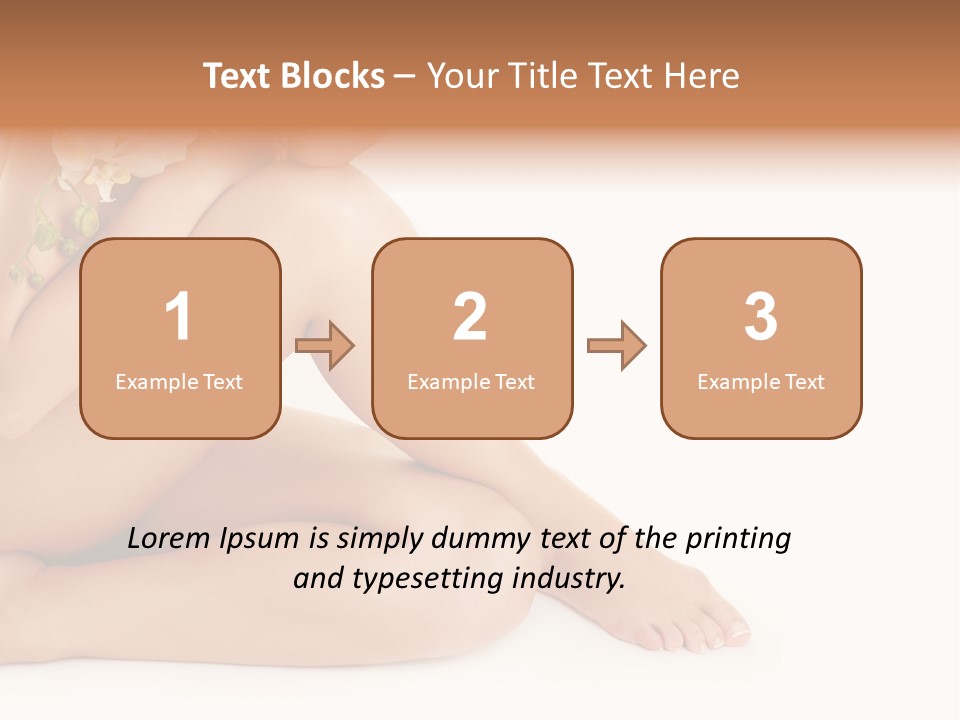 Text Blocks – Your Title Text Here

1
Example Text

2
Example Text

3
Example Text

Lorem Ipsum is simply dummy text of the printing and typesetting industry.